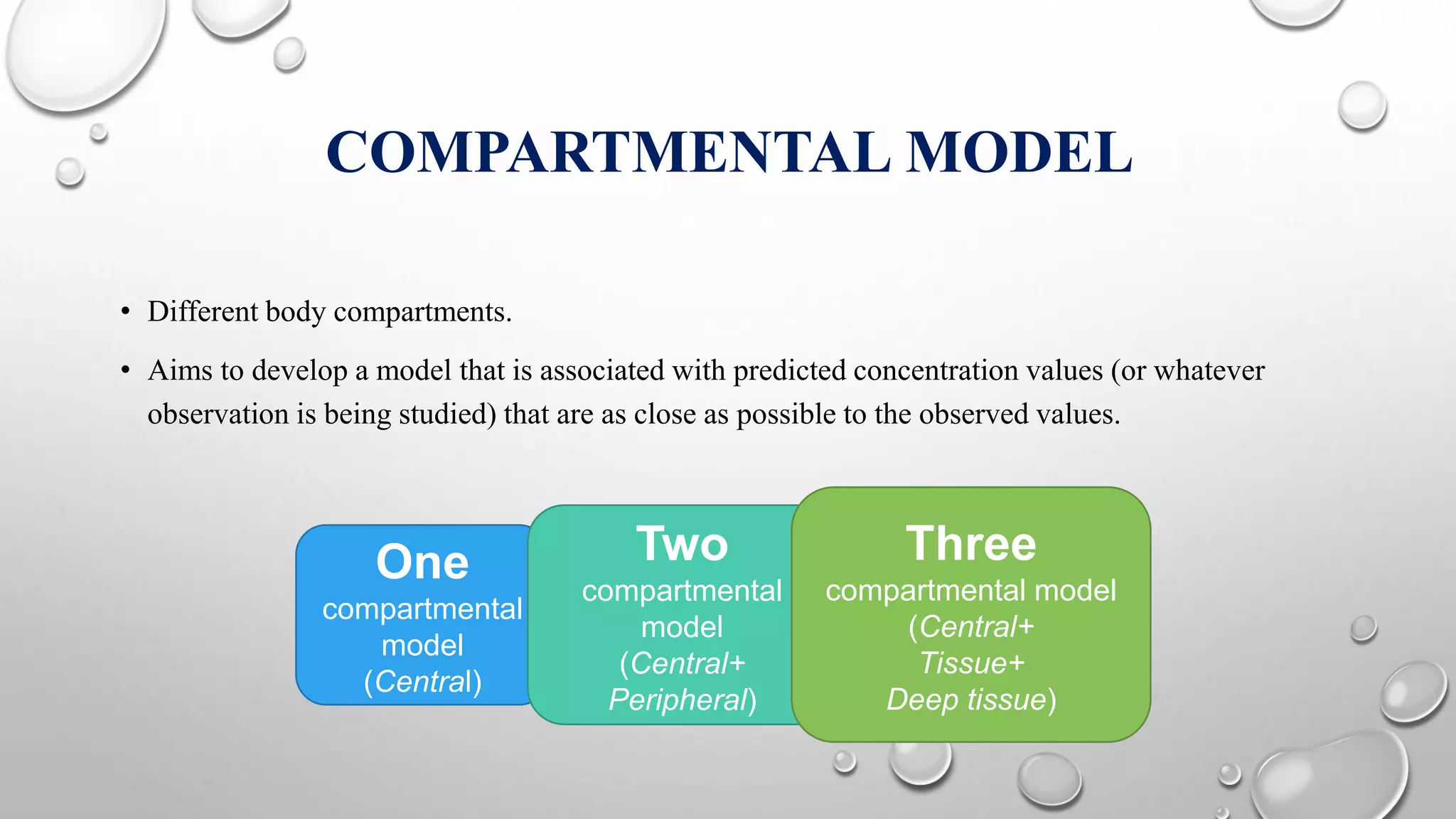 COMPARTMENTAL MODEL

• Different body compartments.

• Aims to develop a model that is associated with predicted concentration values (or whatever observation is being studied) that are as close as possible to the observed values.

One compartmental model (Central)

Two compartmental model (Central+ Peripheral)

Three compartmental model (Central+ Tissue+ Deep tissue)